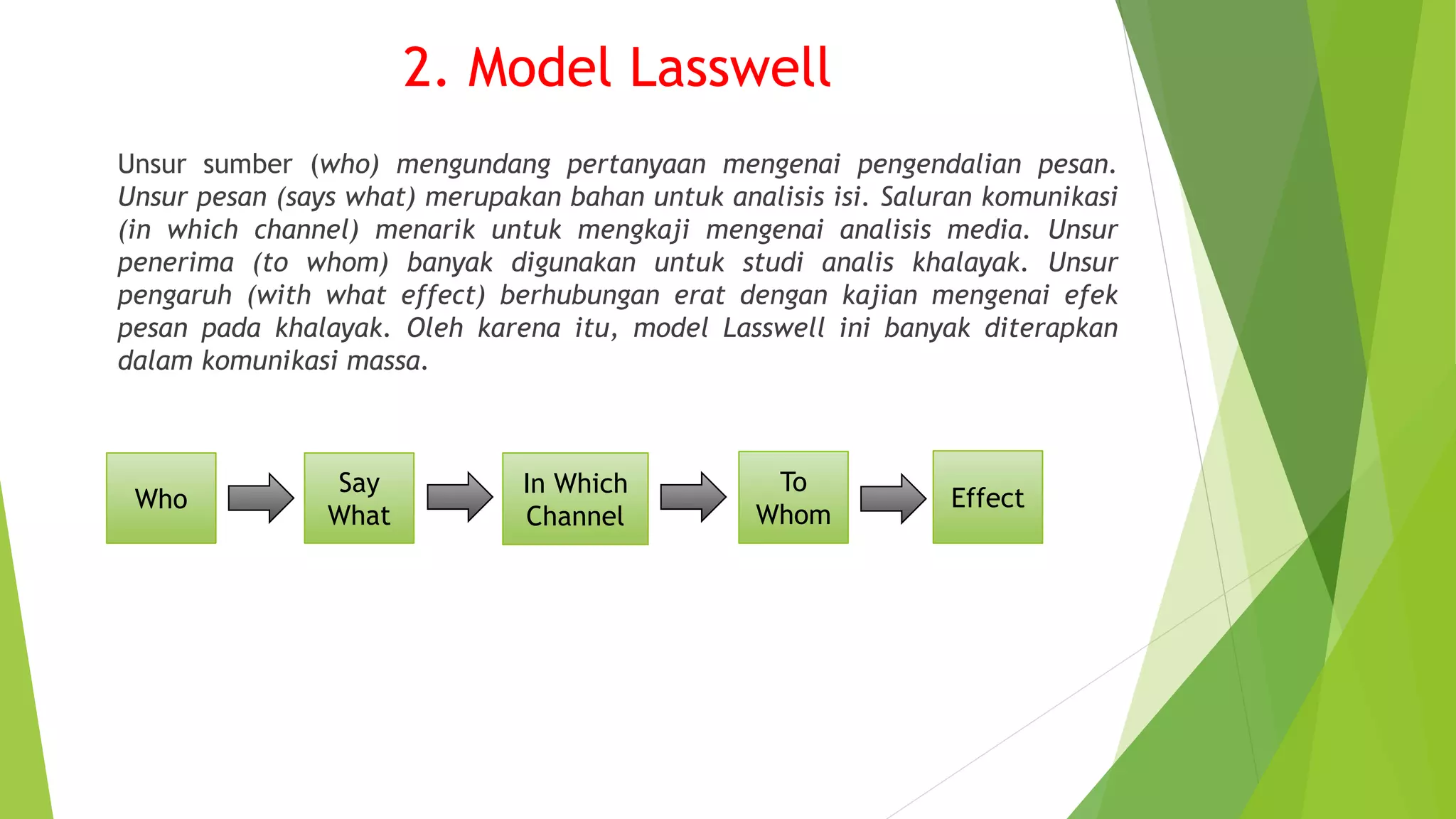 2. Model Lasswell

Unsur sumber (who) mengundang pertanyaan mengenai pengendalian pesan. Unsur pesan (says what) merupakan bahan untuk analisis isi. Saluran komunikasi (in which channel) menarik untuk mengkaji mengenai analisis media. Unsur penerima (to whom) banyak digunakan untuk studi analis khalayak. Unsur pengaruh (with what effect) berhubungan erat dengan kajian mengenai efek pesan pada khalayak. Oleh karena itu, model Lasswell ini banyak diterapkan dalam komunikasi massa.

Who

Say What

In Which Channel

To Whom

Effect